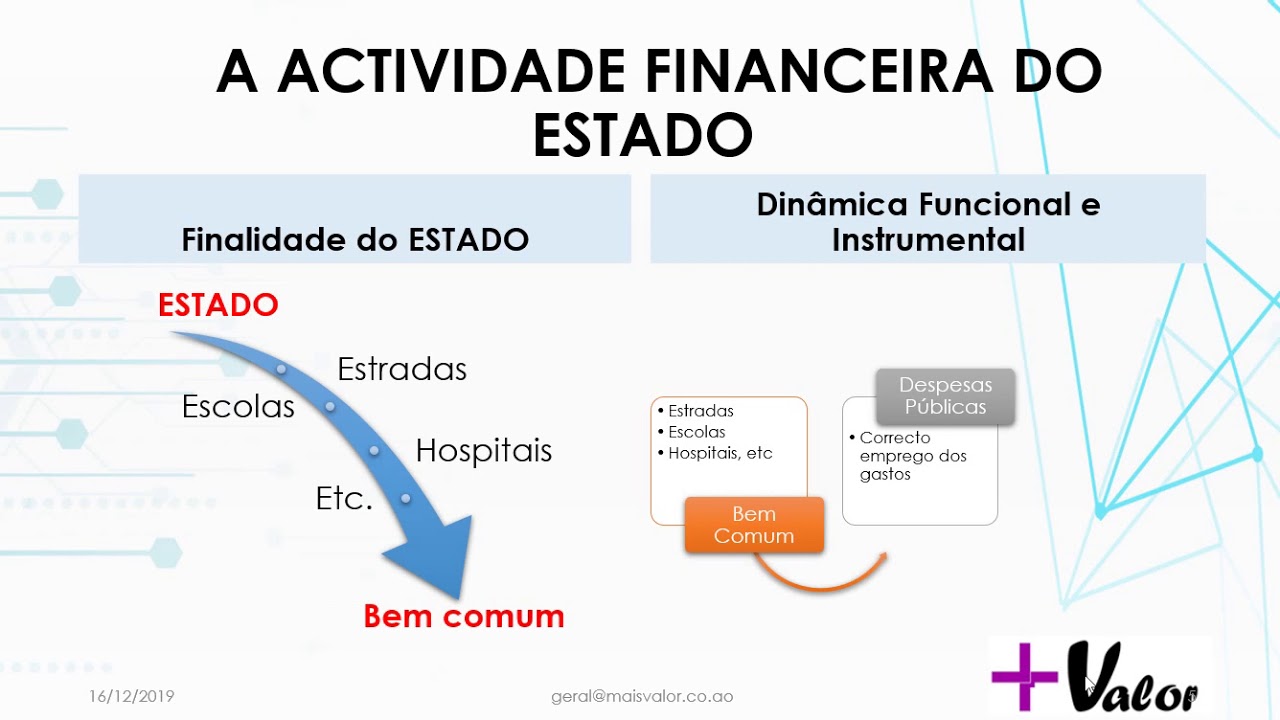 A ACTIVIDADE FINANCEIRA DO ESTADO

Finalidade do ESTADO

Dinâmica Funcional e Instrumental

ESTADO

Estradas

Escolas

Hospitais

Etc.

Bem comum

• Estradas
• Escolas
• Hospitais, etc

Bem Comum

Despesas Públicas

• Correcto emprego dos gastos

16/12/2019

geral@maisvalor.co.ao

+Valor